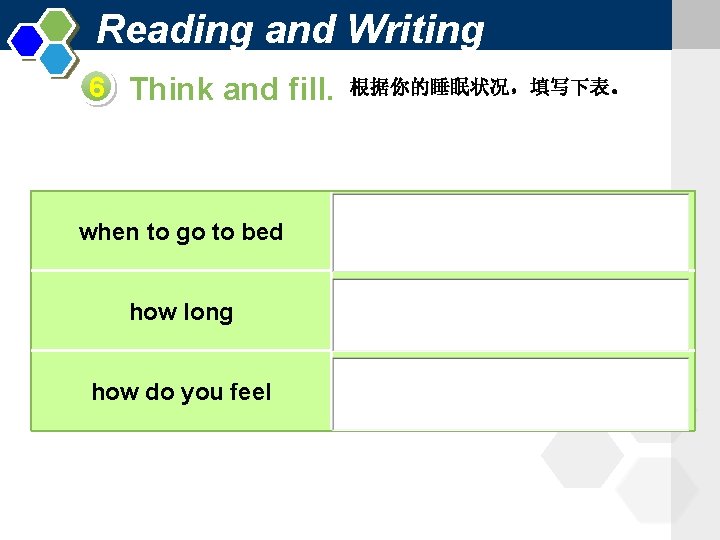 Reading and Writing

6 Think and fill. 根据你的睡眠状况，填写下表。

| when to go to bed |  |
|---|---|
| how long |  |
| how do you feel |  |